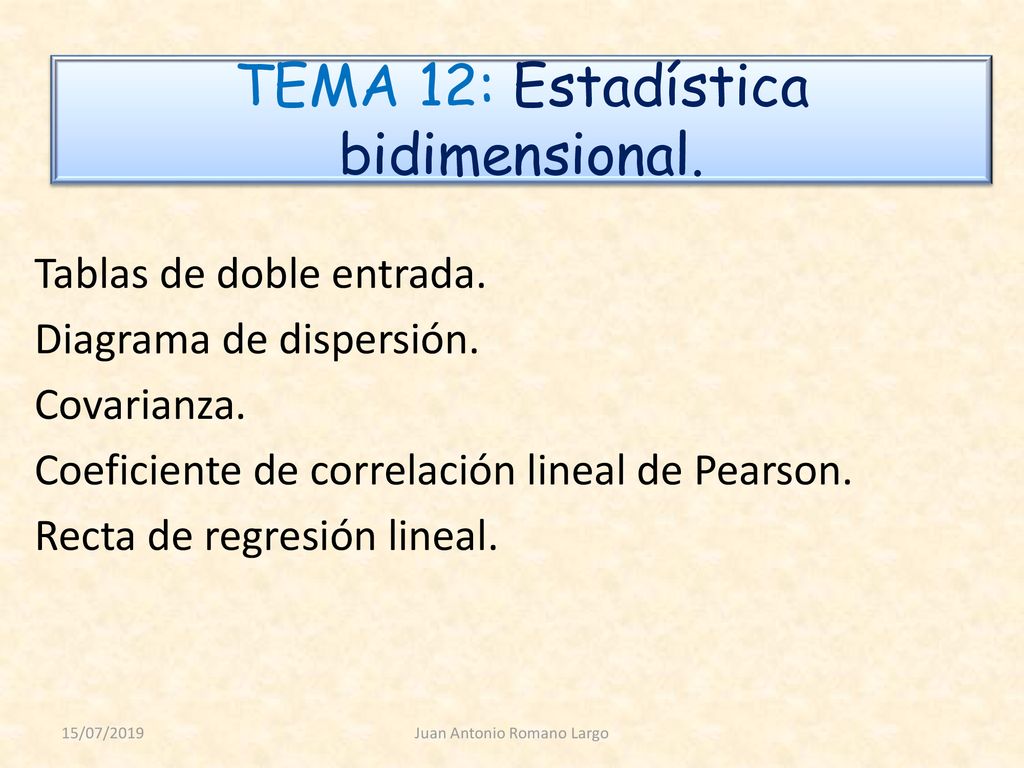 TEMA 12: Estadística bidimensional.

Tablas de doble entrada.
Diagrama de dispersión.
Covarianza.
Coeficiente de correlación lineal de Pearson.
Recta de regresión lineal.

15/07/2019

Juan Antonio Romano Largo